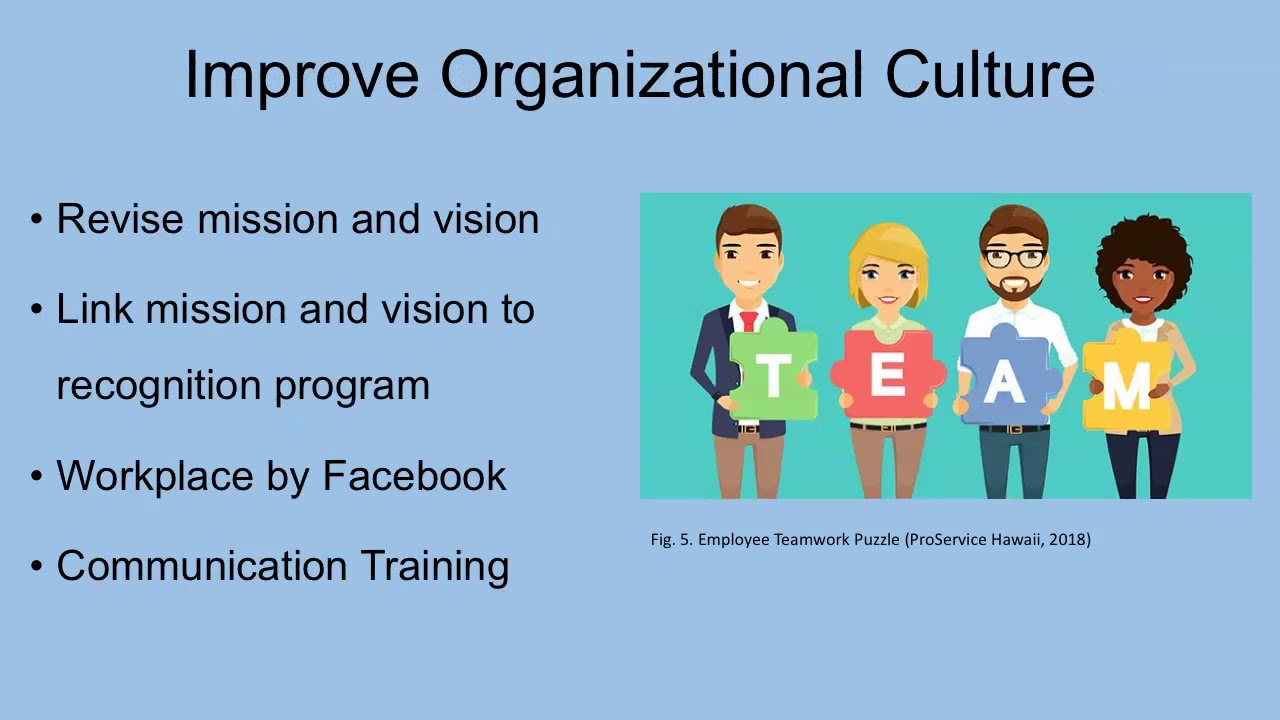 Improve Organizational Culture

• Revise mission and vision
• Link mission and vision to recognition program
• Workplace by Facebook
• Communication Training

T E A M

Fig. 5. Employee Teamwork Puzzle (ProService Hawaii, 2018)